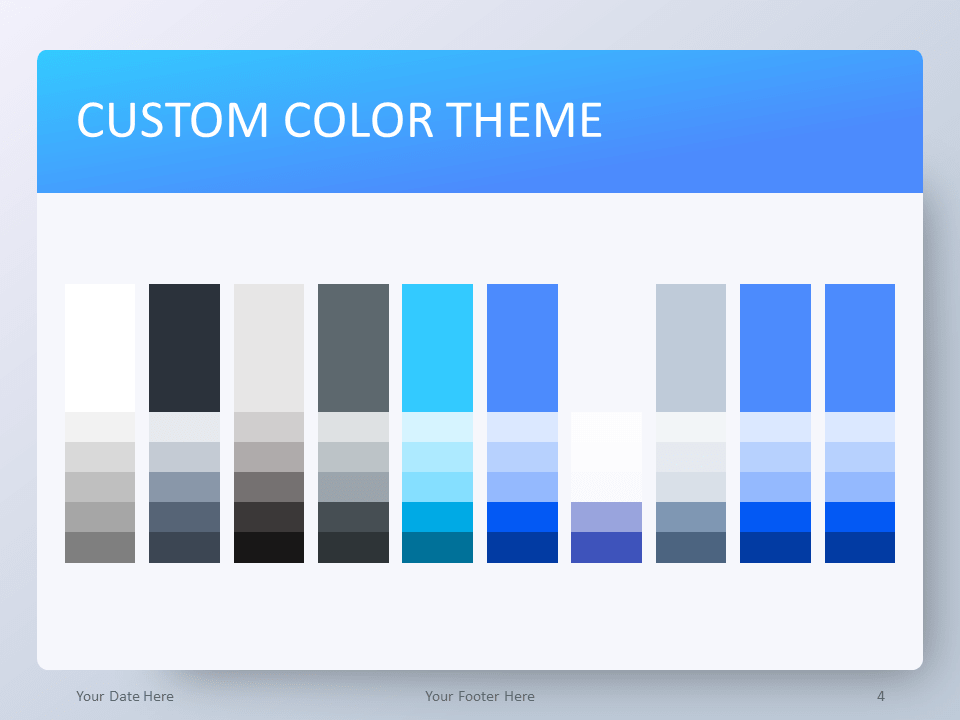 CUSTOM COLOR THEME

Your Date Here

Your Footer Here

4